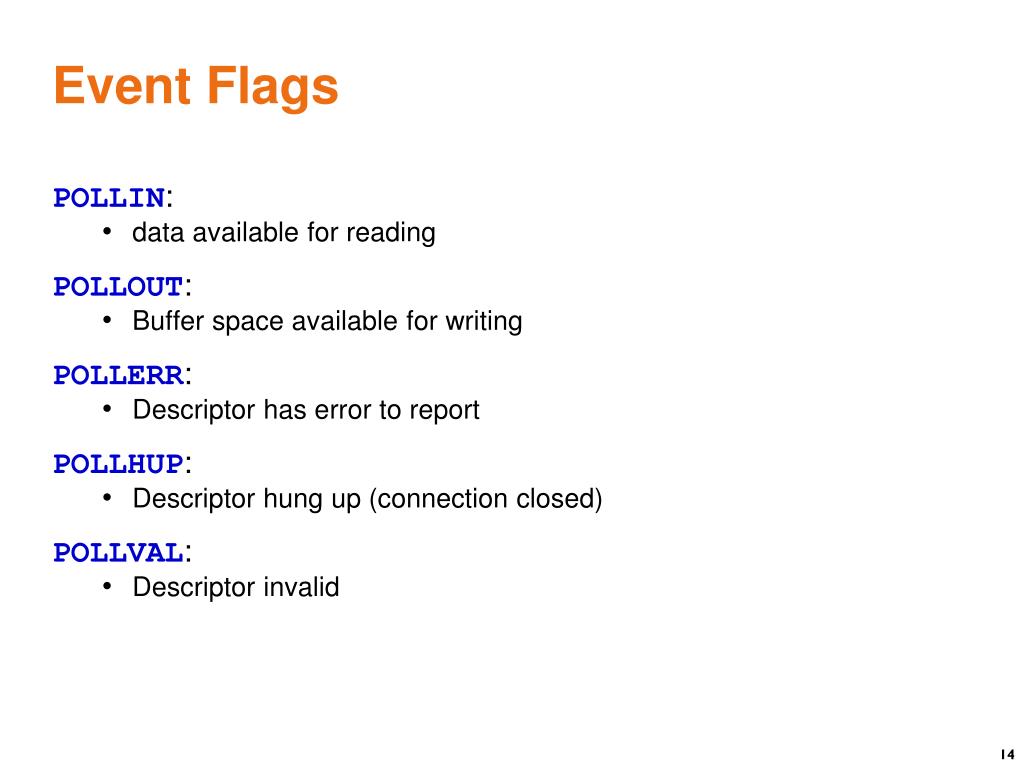 Event Flags

POLLIN:
• data available for reading

POLLOUT:
• Buffer space available for writing

POLLERR:
• Descriptor has error to report

POLLHUP:
• Descriptor hung up (connection closed)

POLLVAL:
• Descriptor invalid

14